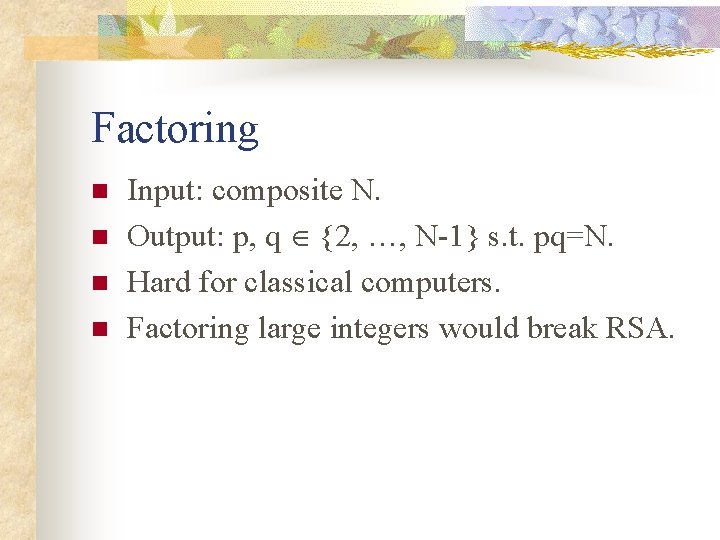 Factoring

- Input: composite N.
- Output: p, q $\in$ {2, …, N-1} s.t. pq=N.
- Hard for classical computers.
- Factoring large integers would break RSA.